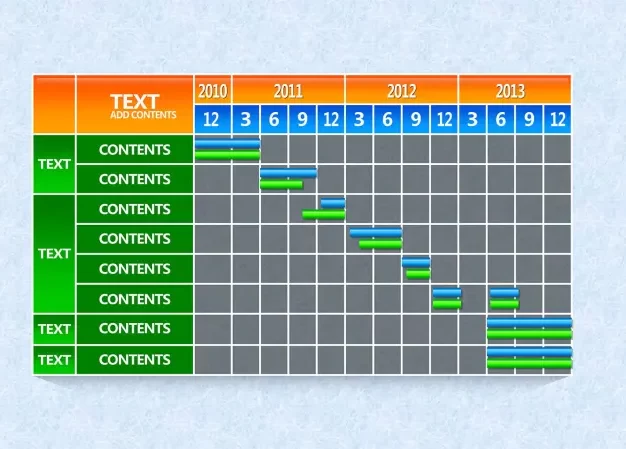 | | TEXT ADD CONTENTS | 2010 | 2011 | | | | 2012 | | | | 2013 | | | |
|---|---|---|---|---|---|---|---|---|---|---|---|---|---|---|
| | | 12 | 3 | 6 | 9 | 12 | 3 | 6 | 9 | 12 | 3 | 6 | 9 | 12 |
| TEXT | CONTENTS | | | | | | | | | | | | | |
| | CONTENTS | | | | | | | | | | | | | |
| TEXT | CONTENTS | | | | | | | | | | | | | |
| | CONTENTS | | | | | | | | | | | | | |
| | CONTENTS | | | | | | | | | | | | | |
| | CONTENTS | | | | | | | | | | | | | |
| TEXT | CONTENTS | | | | | | | | | | | | | |
| TEXT | CONTENTS | | | | | | | | | | | | | |